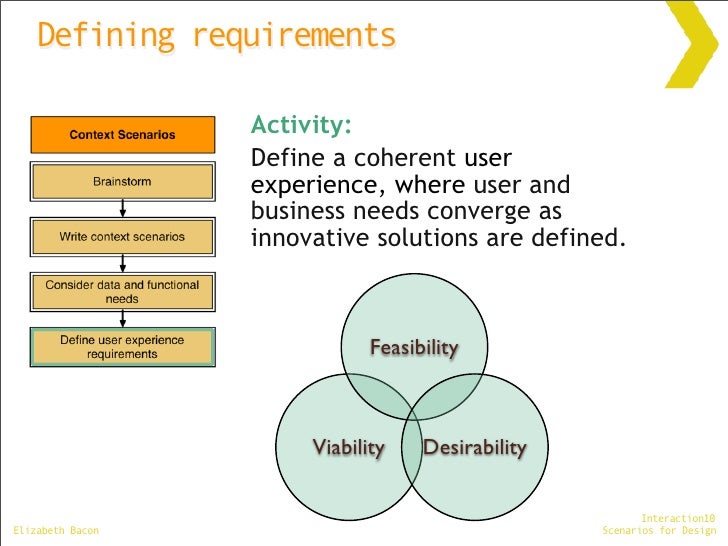 Defining requirements

Context Scenarios

Brainstorm

Write context scenarios

Consider data and functional needs

Define user experience requirements

Activity:

Define a coherent user experience, where user and business needs converge as innovative solutions are defined.

Feasibility

Viability

Desirability

Elizabeth Bacon

Interaction10
Scenarios for Design